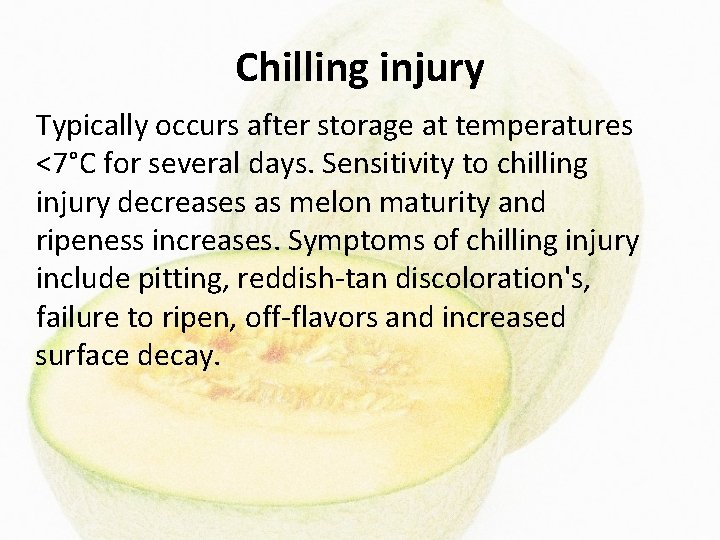 Chilling injury

Typically occurs after storage at temperatures <7°C for several days. Sensitivity to chilling injury decreases as melon maturity and ripeness increases. Symptoms of chilling injury include pitting, reddish-tan discoloration's, failure to ripen, off-flavors and increased surface decay.